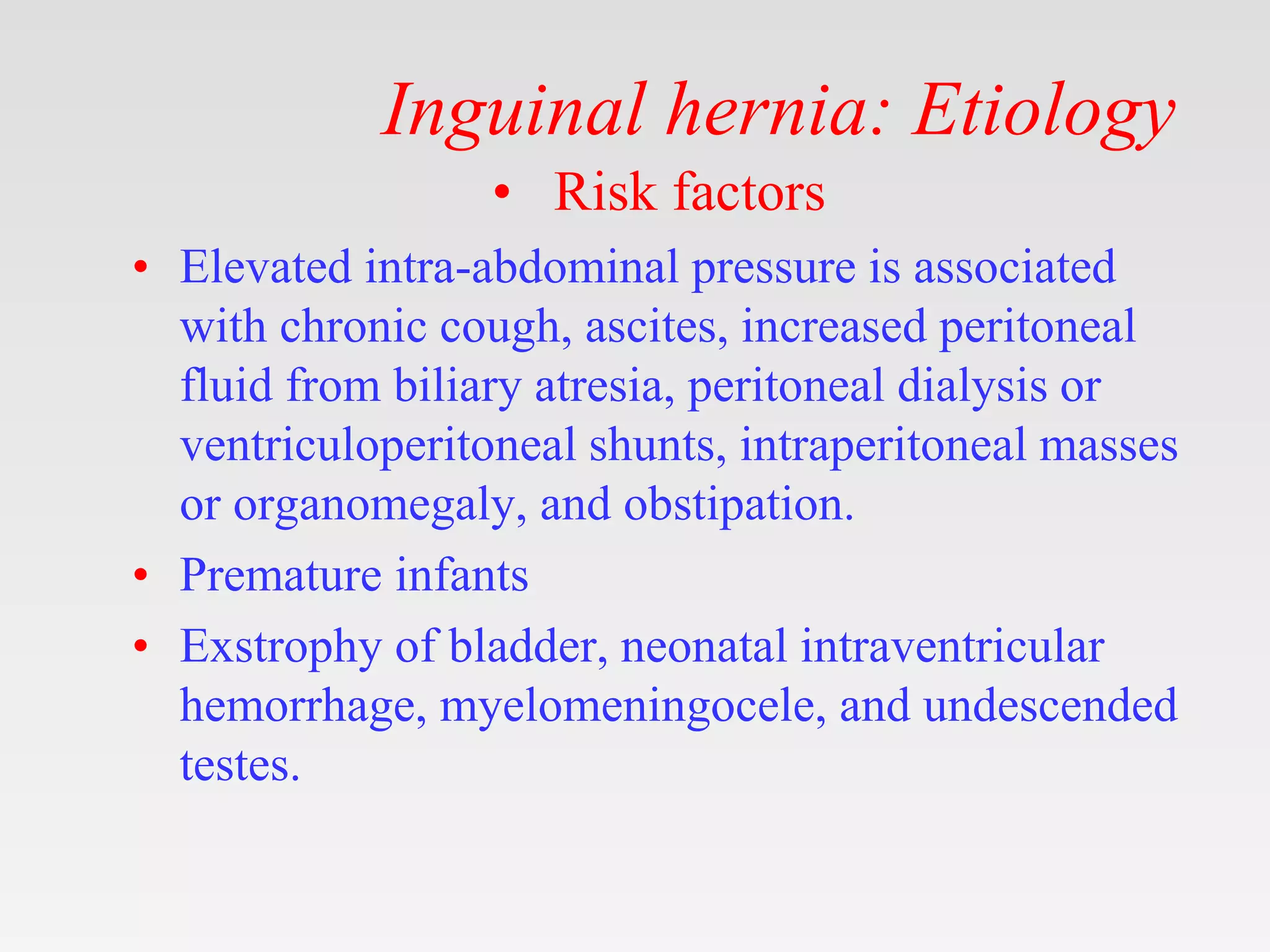 Inguinal hernia: Etiology

• Risk factors

• Elevated intra-abdominal pressure is associated with chronic cough, ascites, increased peritoneal fluid from biliary atresia, peritoneal dialysis or ventriculoperitoneal shunts, intraperitoneal masses or organomegaly, and obstipation.

• Premature infants

• Exstrophy of bladder, neonatal intraventricular hemorrhage, myelomeningocele, and undescended testes.